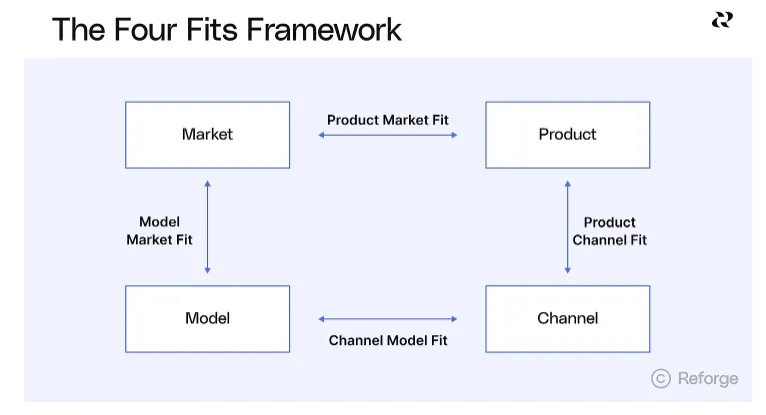 The Four Fits Framework

Market

Product Market Fit

Product

Model Market Fit

Product Channel Fit

Model

Channel Model Fit

Channel

© Reforge